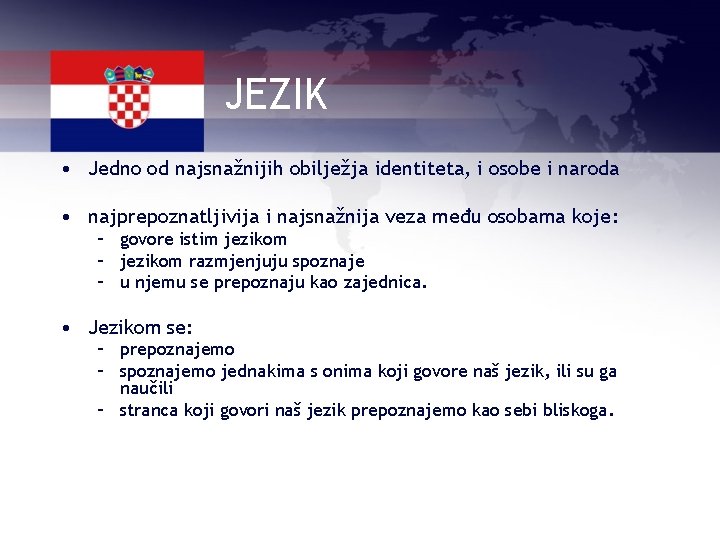 JEZIK

• Jedno od najsnažnijih obilježja identiteta, i osobe i naroda

• najprepoznatljivija i najsnažnija veza među osobama koje:
– govore istim jezikom
– jezikom razmjenjuju spoznaje
– u njemu se prepoznaju kao zajednica.

• Jezikom se:
– prepoznajemo
– spoznajemo jednakima s onima koji govore naš jezik, ili su ga naučili
– stranca koji govori naš jezik prepoznajemo kao sebi bliskoga.